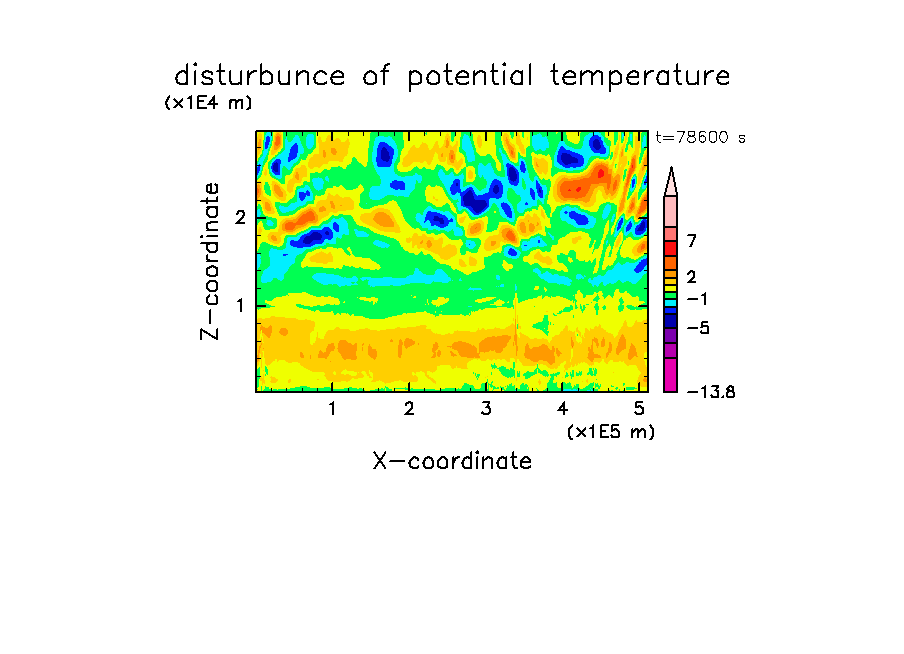 disturbunce of potential temperature
(x1E4 m)

t=78600 s

Z-coordinate

2
1

7
2
−1
−5
−13.8

1 2 3 4 5
(x1E5 m)
X-coordinate